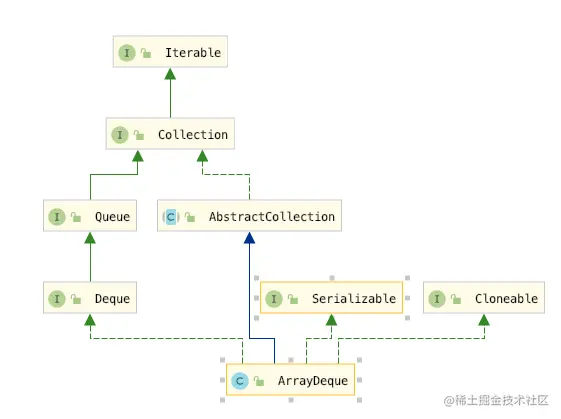 I Iterable

I Collection

I Queue

C AbstractCollection

I Deque

I Serializable

I Cloneable

C ArrayDeque

@稀土掘金技术社区